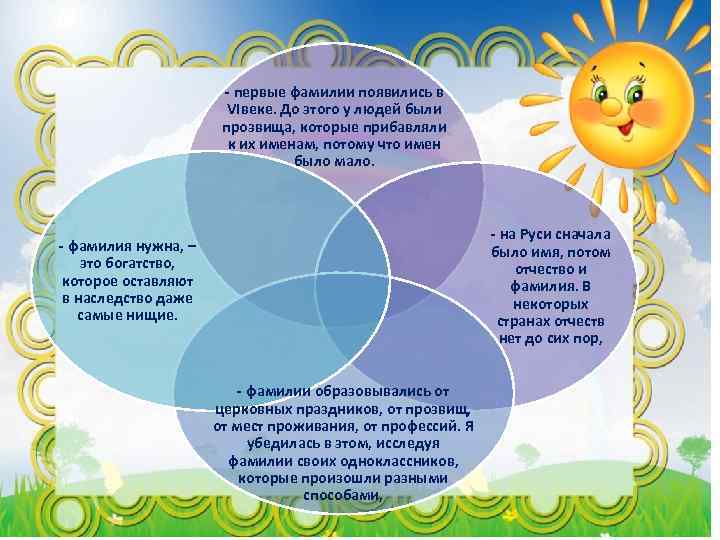 - первые фамилии появились в VIвеке. До этого у людей были прозвища, которые прибавляли к их именам, потому что имен было мало.

- фамилия нужна, – это богатство, которое оставляют в наследство даже самые нищие.

- на Руси сначала было имя, потом отчество и фамилия. В некоторых странах отчеств нет до сих пор,

- фамилии образовывались от церковных праздников, от прозвищ, от мест проживания, от профессий. Я убедилась в этом, исследуя фамилии своих одноклассников, которые произошли разными способами,